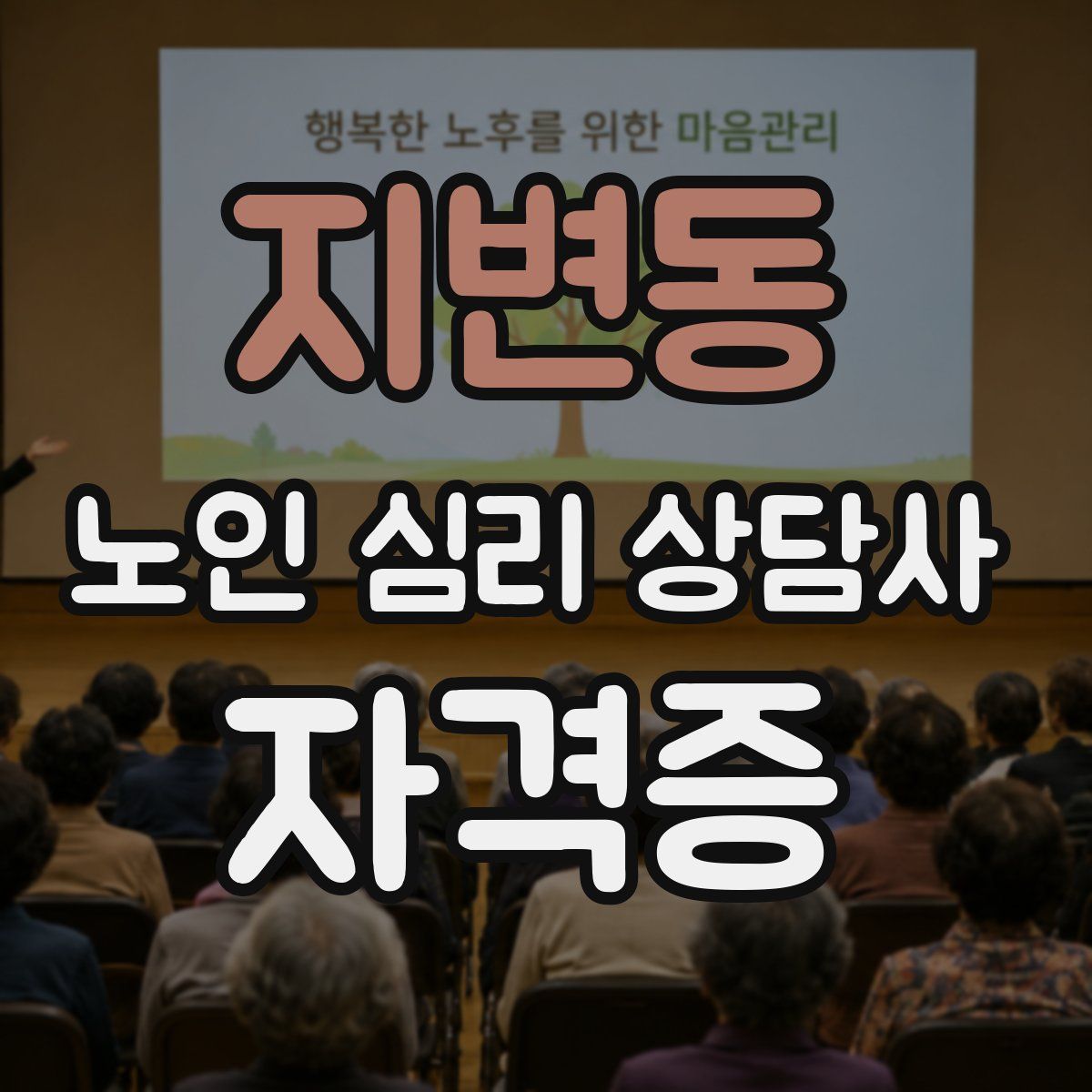 행복한 노후를 위한 마음관리

지변동

노인 심리 상담사

자격증